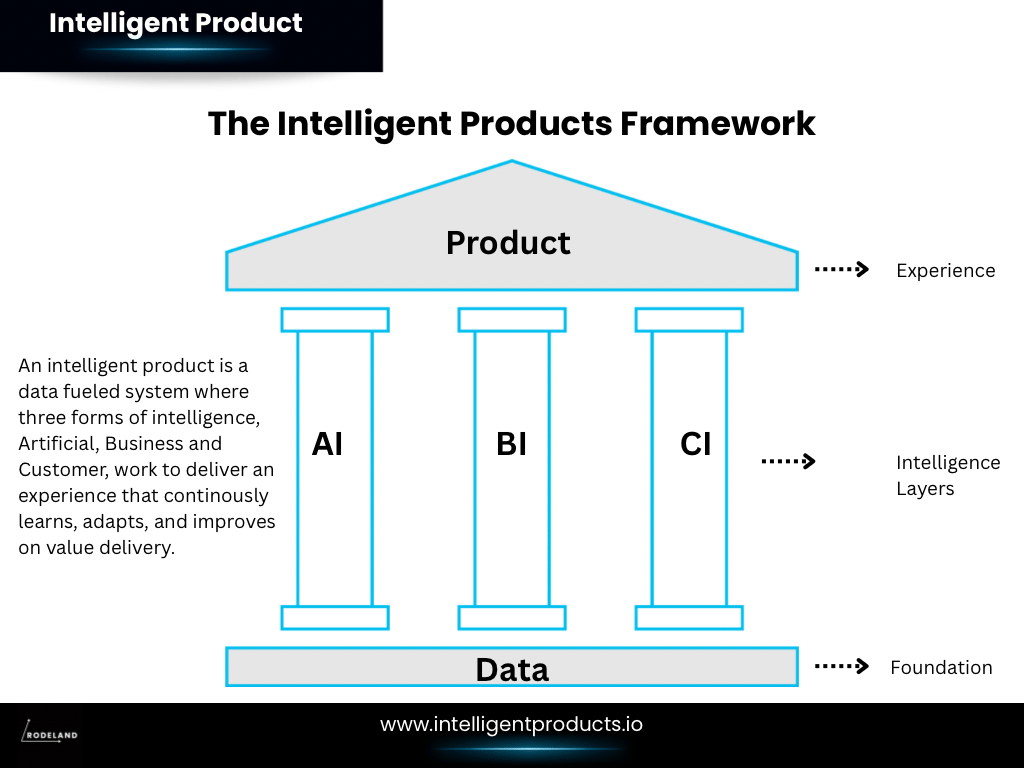 Intelligent Product

The Intelligent Products Framework

Product

Experience

An intelligent product is a data fueled system where three forms of intelligence, Artificial, Business and Customer, work to deliver an experience that continously learns, adapts, and improves on value delivery.

AI

BI

CI

Intelligence Layers

Data

Foundation

RODELAND

www.intelligentproducts.io